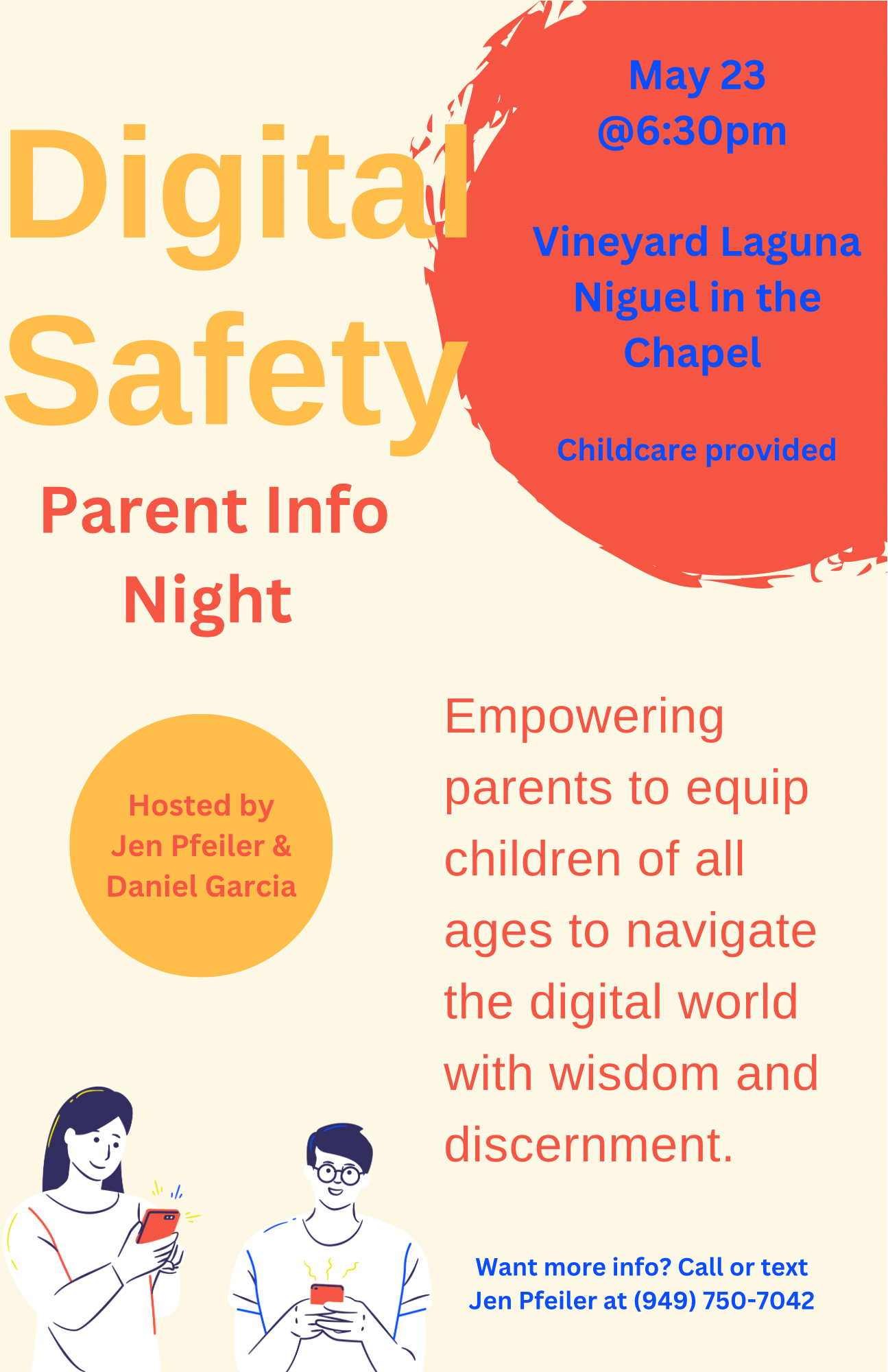 Digital Safety

Parent Info Night

May 23 @6:30pm

Vineyard Laguna Niguel in the Chapel

Childcare provided

Hosted by Jen Pfeiler & Daniel Garcia

Empowering parents to equip children of all ages to navigate the digital world with wisdom and discernment.

Want more info? Call or text Jen Pfeiler at (949) 750-7042